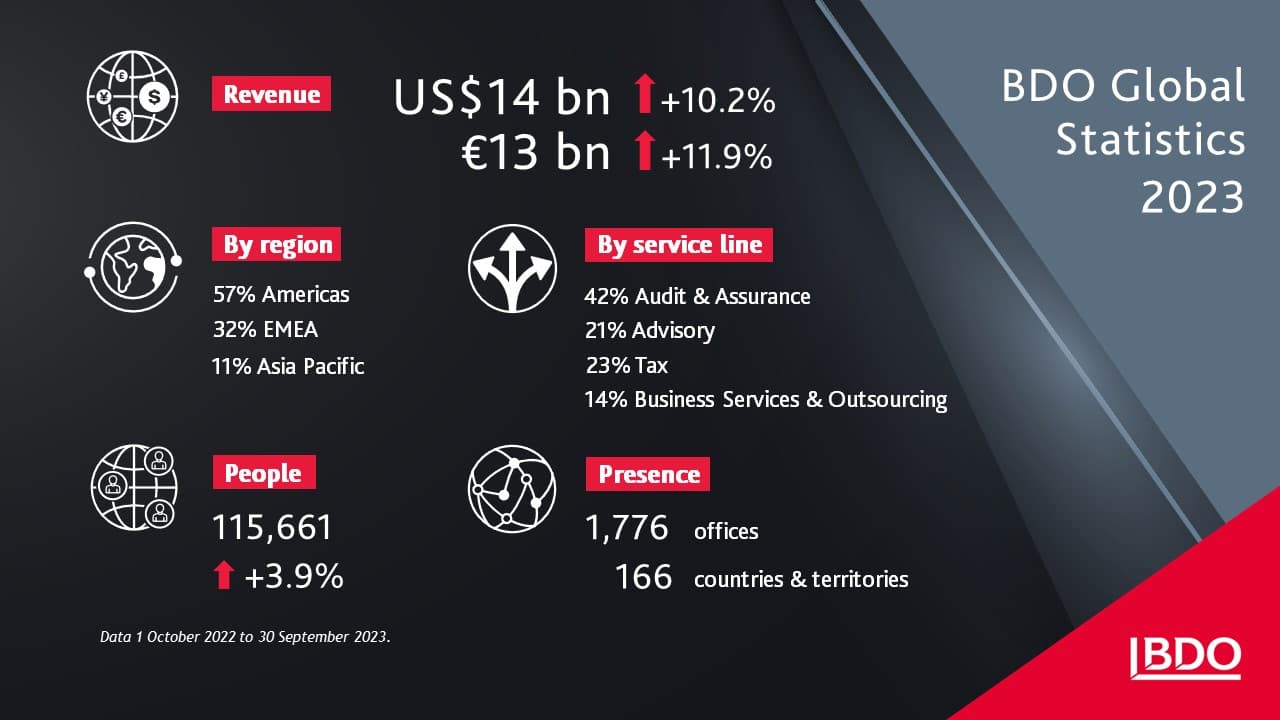 Revenue

US$14 bn +10.2%
€13 bn +11.9%

BDO Global Statistics 2023

By region

57% Americas
32% EMEA
11% Asia Pacific

By service line

42% Audit & Assurance
21% Advisory
23% Tax
14% Business Services & Outsourcing

People

115,661
+3.9%

Presence

1,776 offices
166 countries & territories

Data 1 October 2022 to 30 September 2023.

BDO